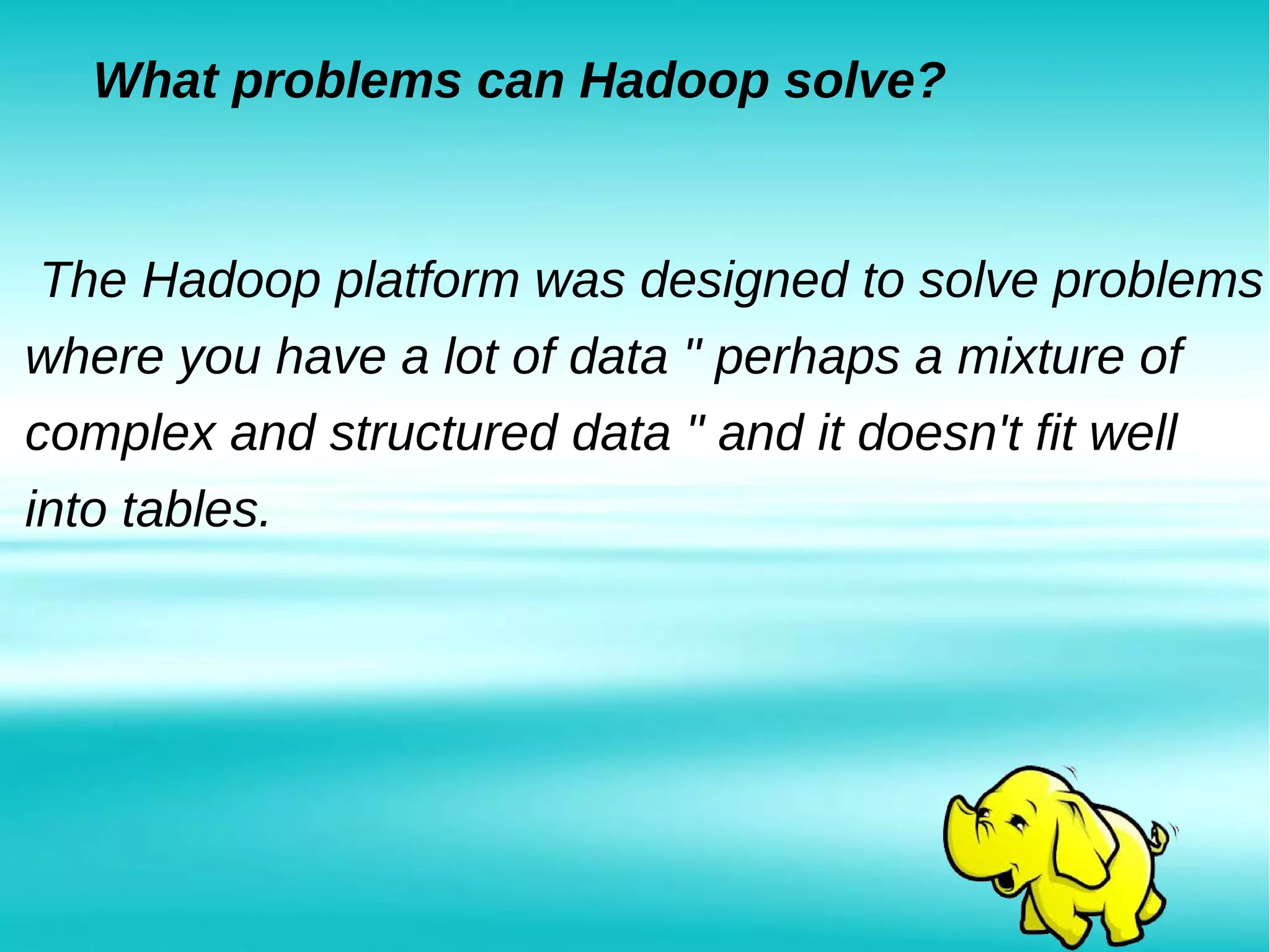 What problems can Hadoop solve?

The Hadoop platform was designed to solve problems where you have a lot of data " perhaps a mixture of complex and structured data " and it doesn't fit well into tables.